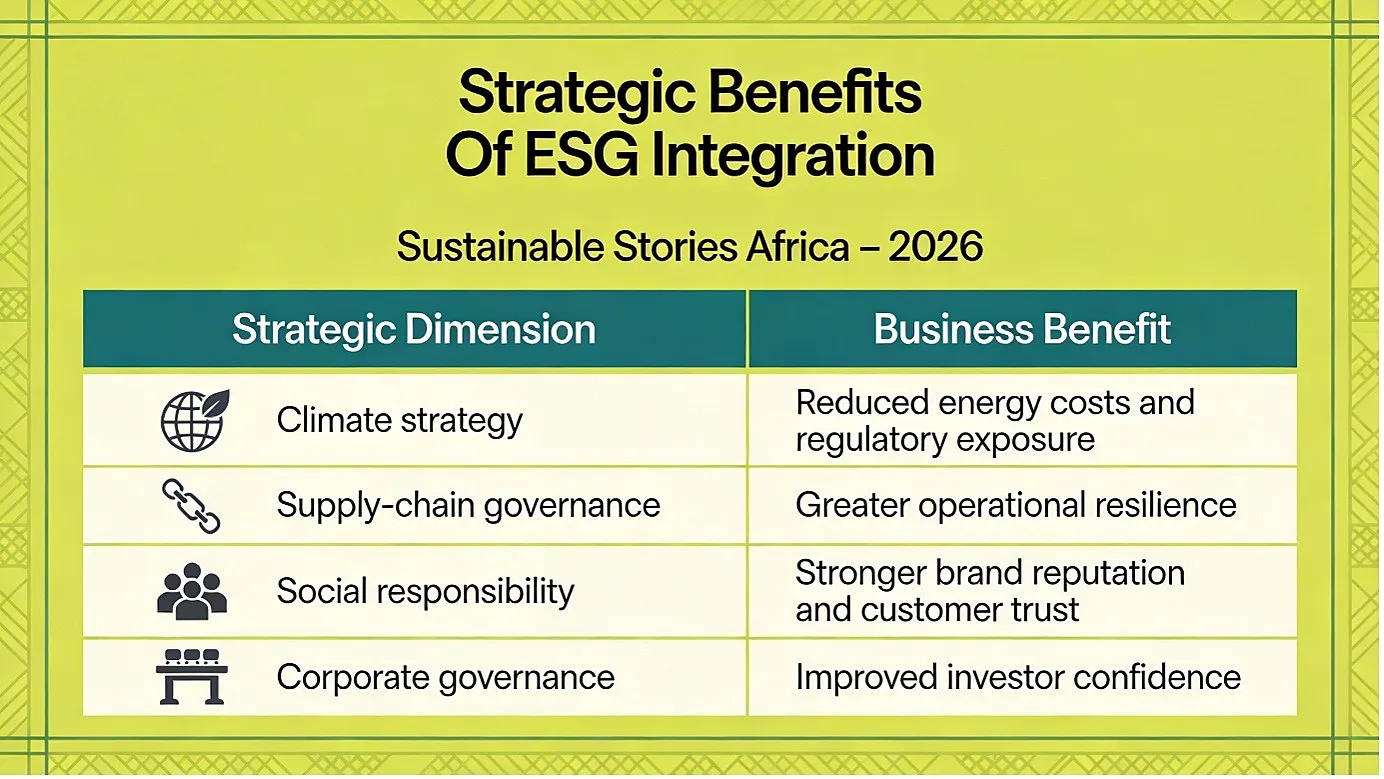 Strategic Benefits
Of ESG Integration

Sustainable Stories Africa – 2026

| Strategic Dimension | Business Benefit |
|---|---|
| Climate strategy | Reduced energy costs and regulatory exposure |
| Supply-chain governance | Greater operational resilience |
| Social responsibility | Stronger brand reputation and customer trust |
| Corporate governance | Improved investor confidence |